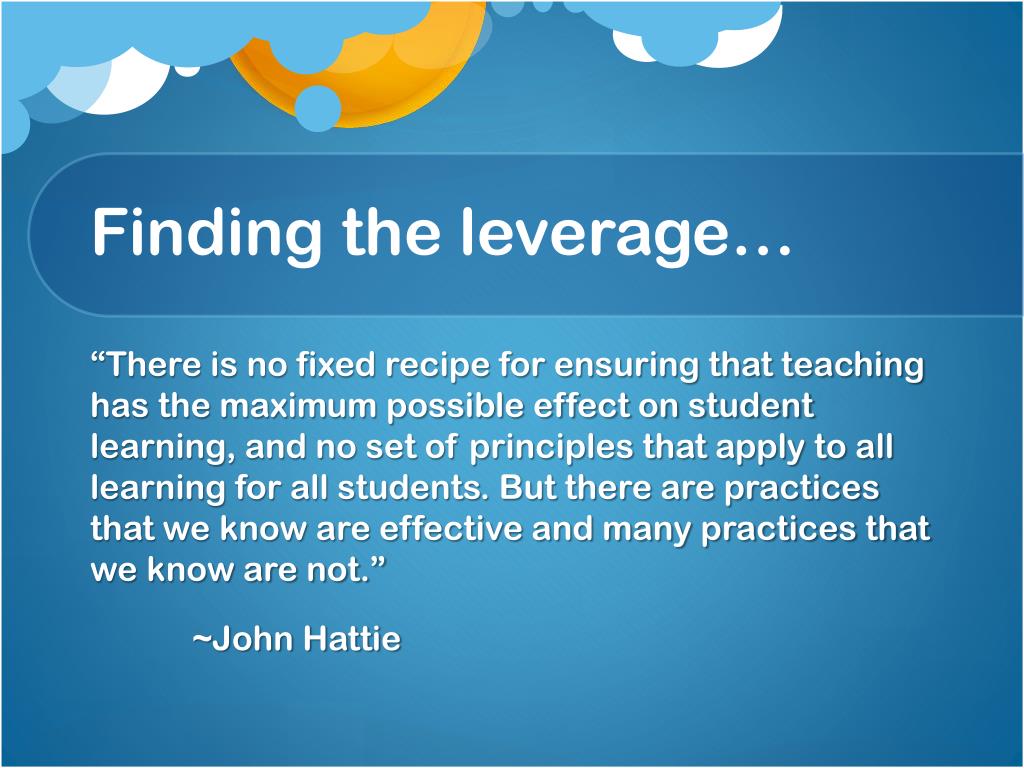 Finding the leverage…

“There is no fixed recipe for ensuring that teaching has the maximum possible effect on student learning, and no set of principles that apply to all learning for all students. But there are practices that we know are effective and many practices that we know are not.”

~John Hattie